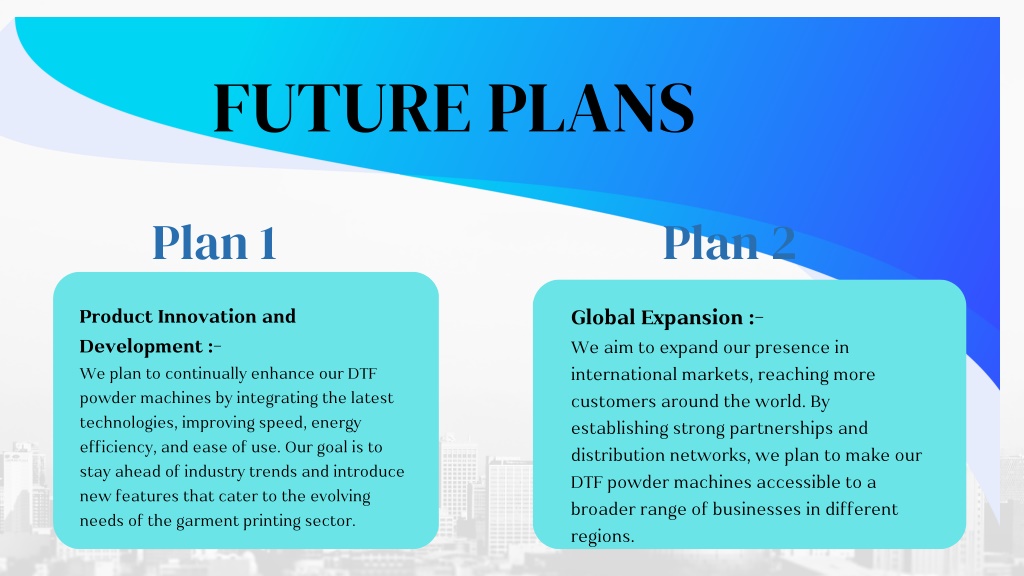 FUTURE PLANS

Plan 1

Product Innovation and Development :-
We plan to continually enhance our DTF powder machines by integrating the latest technologies, improving speed, energy efficiency, and ease of use. Our goal is to stay ahead of industry trends and introduce new features that cater to the evolving needs of the garment printing sector.

Plan 2

Global Expansion :-
We aim to expand our presence in international markets, reaching more customers around the world. By establishing strong partnerships and distribution networks, we plan to make our DTF powder machines accessible to a broader range of businesses in different regions.